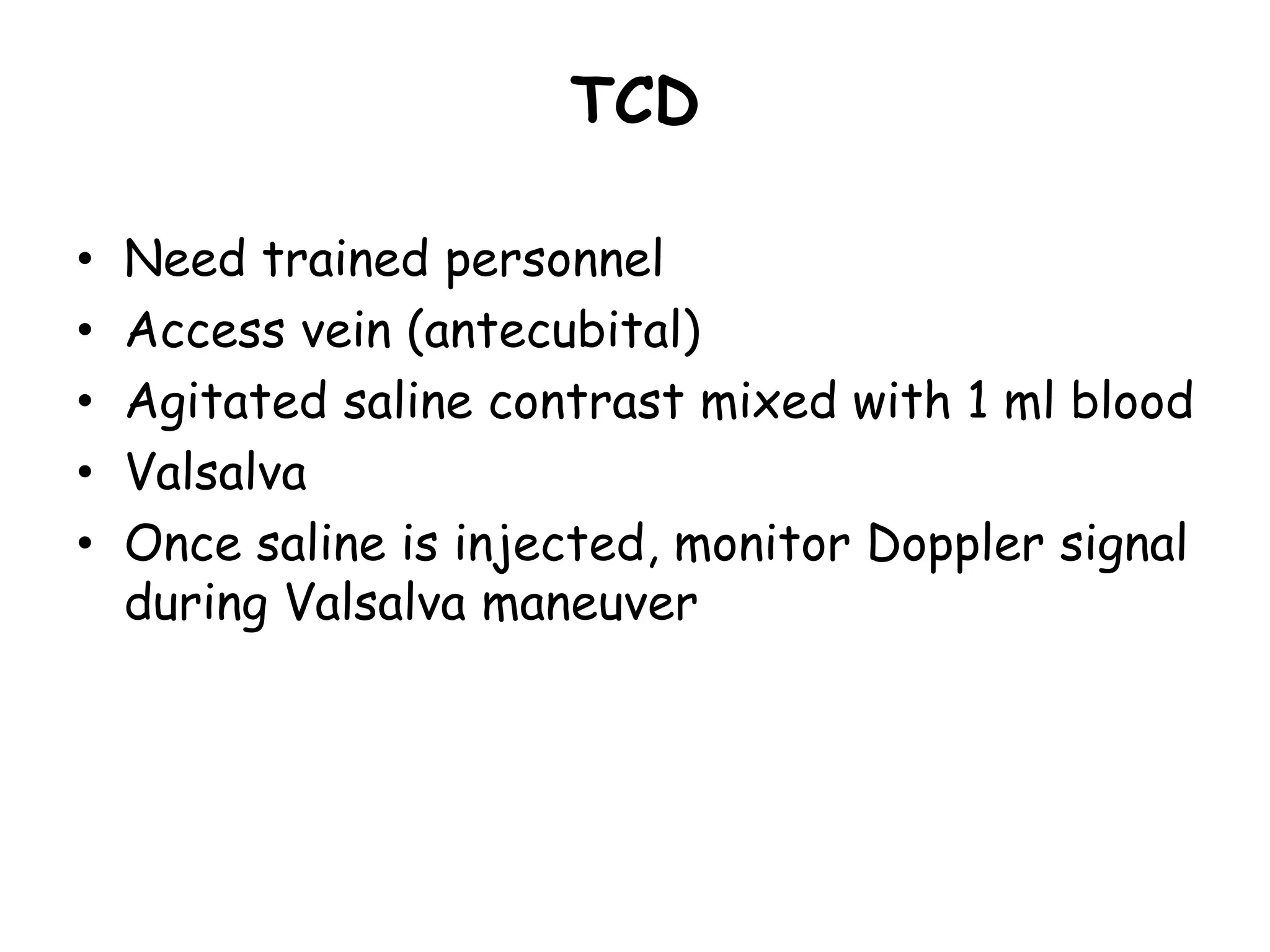 TCD

• Need trained personnel
• Access vein (antecubital)
• Agitated saline contrast mixed with 1 ml blood
• Valsalva
• Once saline is injected, monitor Doppler signal during Valsalva maneuver